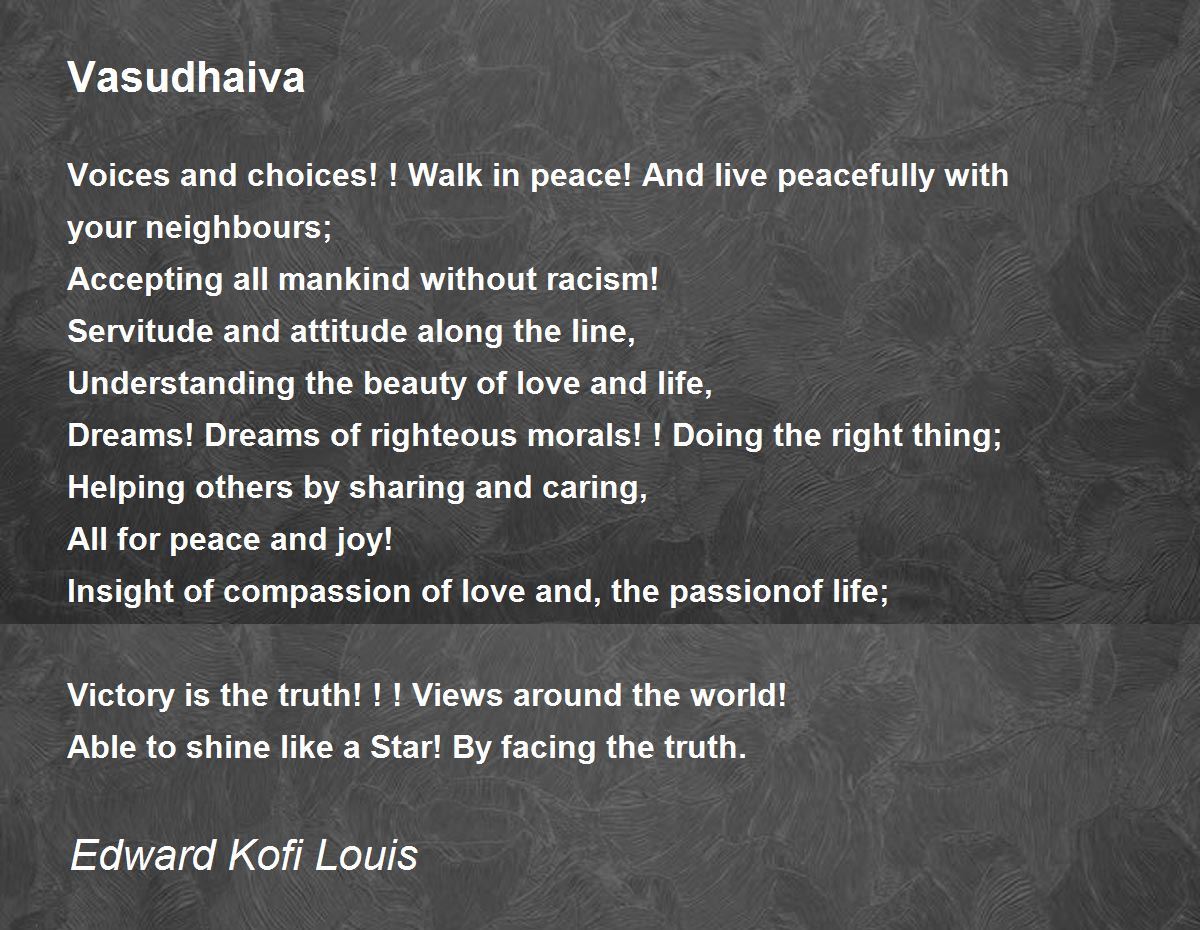 Vasudhaiva

Voices and choices! ! Walk in peace! And live peacefully with your neighbours;
Accepting all mankind without racism!
Servitude and attitude along the line,
Understanding the beauty of love and life,
Dreams! Dreams of righteous morals! ! Doing the right thing;
Helping others by sharing and caring,
All for peace and joy!
Insight of compassion of love and, the passionof life;

Victory is the truth! ! ! Views around the world!
Able to shine like a Star! By facing the truth.

Edward Kofi Louis